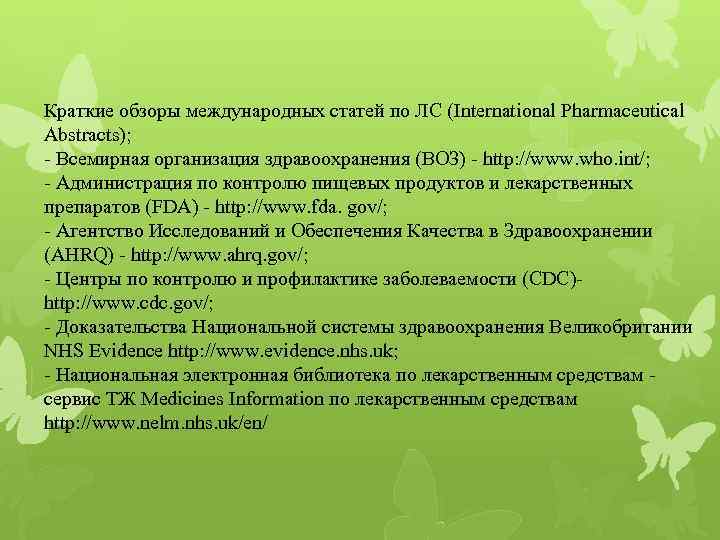 Краткие обзоры международных статей по ЛС (International Pharmaceutical Abstracts);
- Всемирная организация здравоохранения (ВОЗ) - http://www.who.int/;
- Администрация по контролю пищевых продуктов и лекарственных препаратов (FDA) - http://www.fda. gov/;
- Агентство Исследований и Обеспечения Качества в Здравоохранении (AHRQ) - http://www.ahrq.gov/;
- Центры по контролю и профилактике заболеваемости (CDC)- http://www.cdc.gov/;
- Доказательства Национальной системы здравоохранения Великобритании NHS Evidence http://www.evidence.nhs.uk;
- Национальная электронная библиотека по лекарственным средствам - сервис ТЖ Medicines Information по лекарственным средствам http://www.nelm.nhs.uk/en/